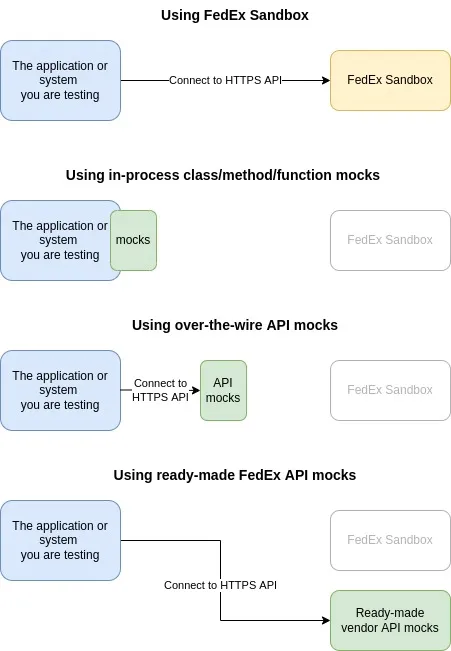 Using FedEx Sandbox

The application or system you are testing

Connect to HTTPS API

FedEx Sandbox

Using in-process class/method/function mocks

The application or system you are testing

mocks

FedEx Sandbox

Using over-the-wire API mocks

The application or system you are testing

Connect to HTTPS API

API mocks

FedEx Sandbox

Using ready-made FedEx API mocks

The application or system you are testing

FedEx Sandbox

Connect to HTTPS API

Ready-made vendor API mocks